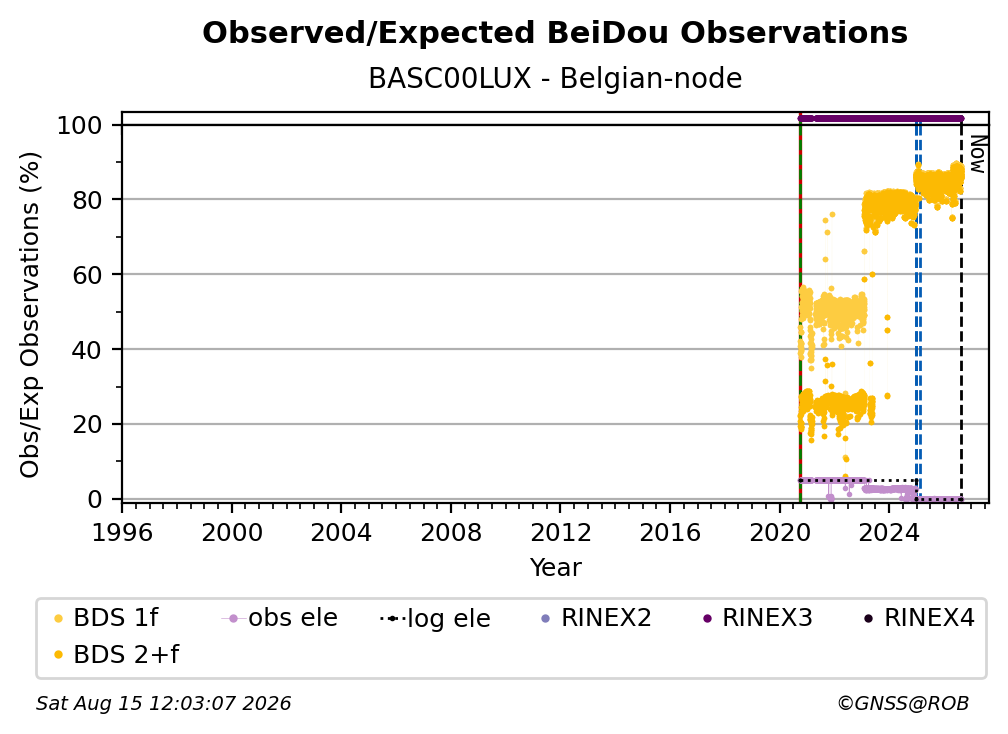 Observed/Expected BeiDou Observations

BASC00LUX - Belgian-node

Obs/Exp Observations (%)

100
80
60
40
20
0

Now

1996 2000 2004 2008 2012 2016 2020 2024

Year

BDS 1f
BDS 2+f
obs ele
log ele
RINEX2
RINEX3
RINEX4

Sat Aug 15 12:03:07 2026

©GNSS@ROB